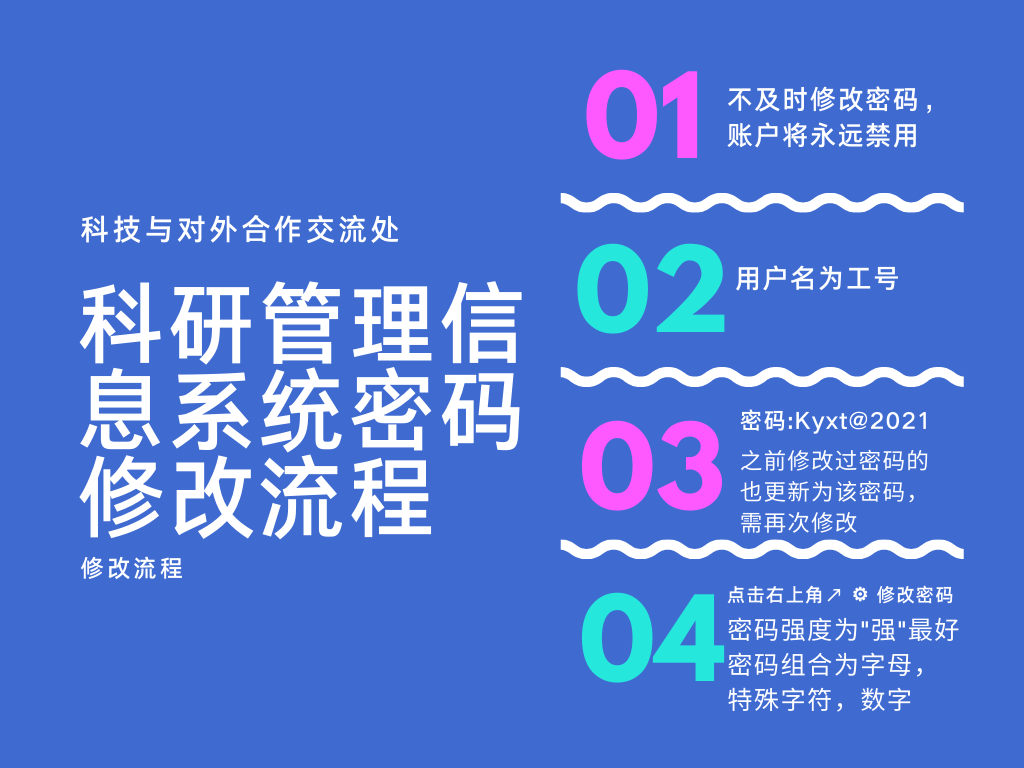 科技与对外合作交流处

科研管理信息系统密码修改流程

修改流程

01 不及时修改密码，账户将永远禁用

02 用户名为工号

03 密码:Kyxt@2021

之前修改过密码的也更新为该密码，需再次修改

04 点击右上角↗ ⚙ 修改密码

密码强度为"强"最好

密码组合为字母，特殊字符，数字